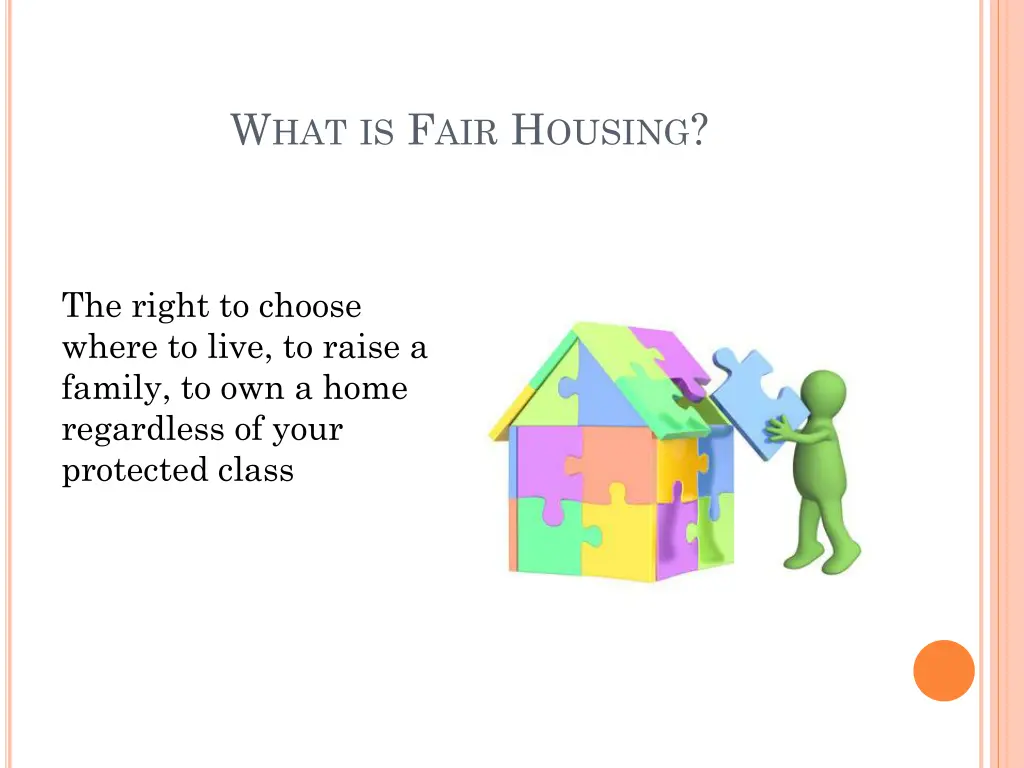 WHAT IS FAIR HOUSING?

The right to choose where to live, to raise a family, to own a home regardless of your protected class